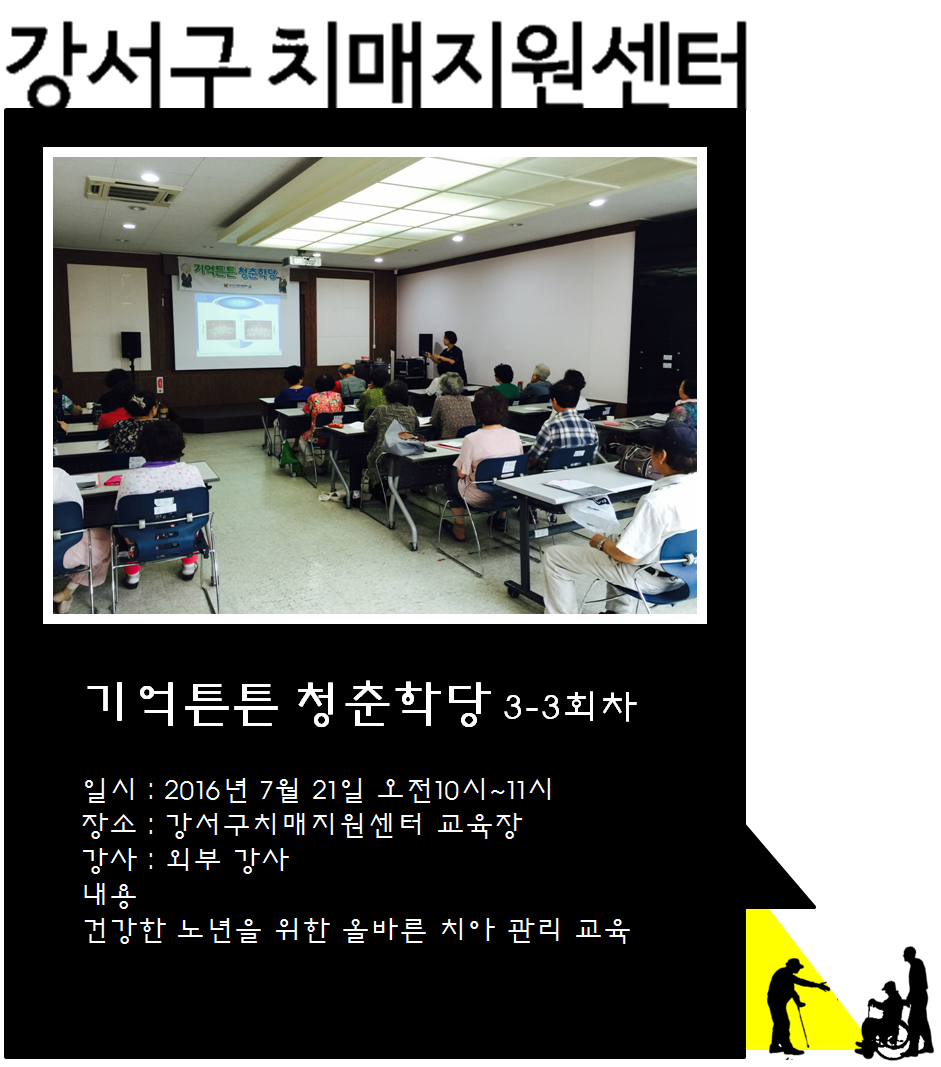 강서구 치매지원센터

기억튼튼 청춘학당

기억튼튼 청춘학당 3-3회차

일시 : 2016년 7월 21일 오전10시~11시
장소 : 강서구치매지원센터 교육장
강사 : 외부 강사
내용
건강한 노년을 위한 올바른 치아 관리 교육